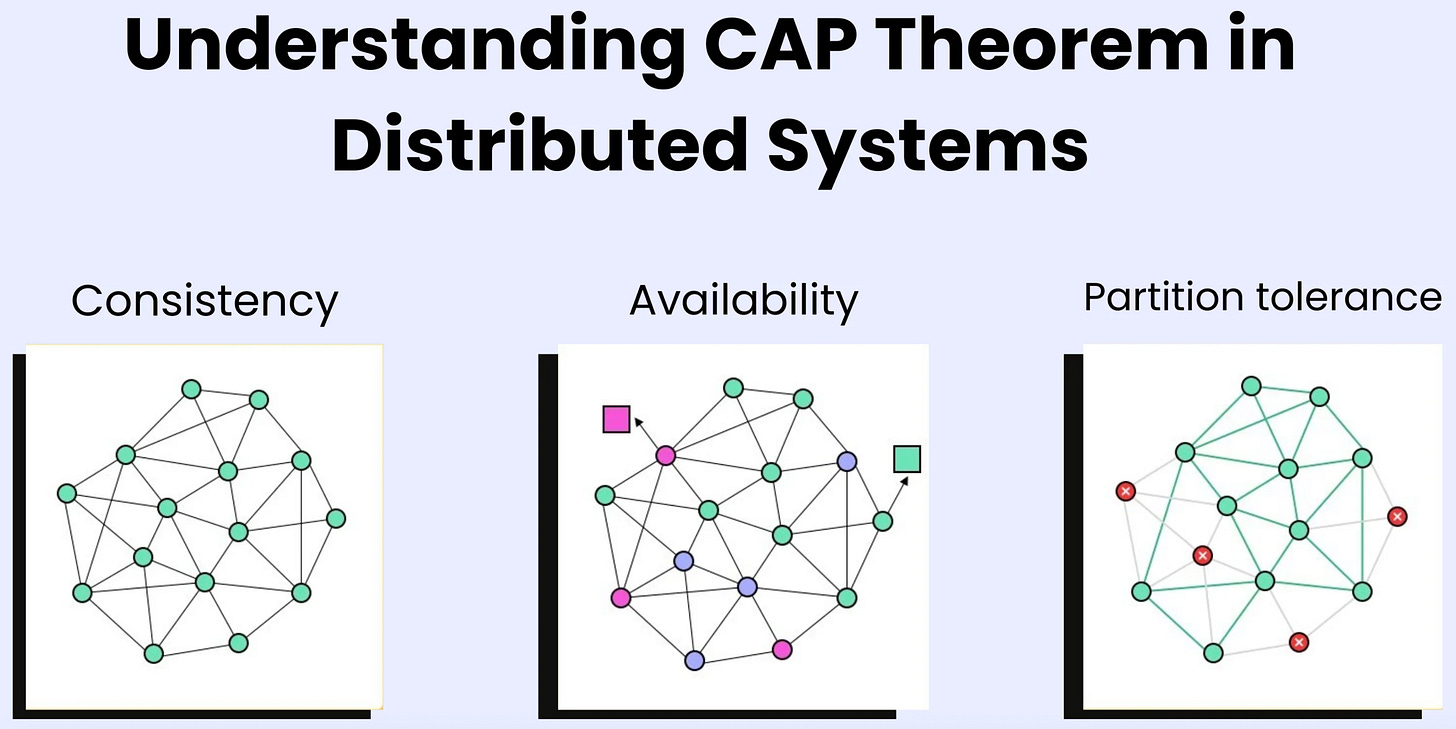 Understanding CAP Theorem in Distributed Systems

Consistency

Availability

Partition tolerance